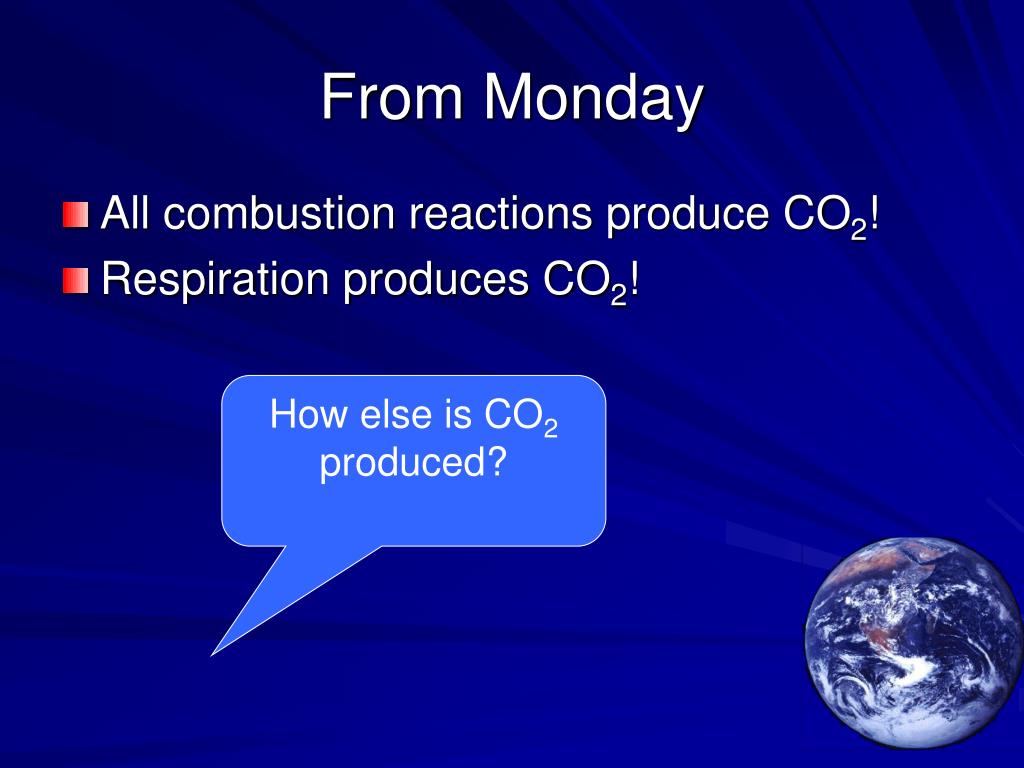 From Monday

All combustion reactions produce $CO_2$!
Respiration produces $CO_2$!

How else is $CO_2$ produced?